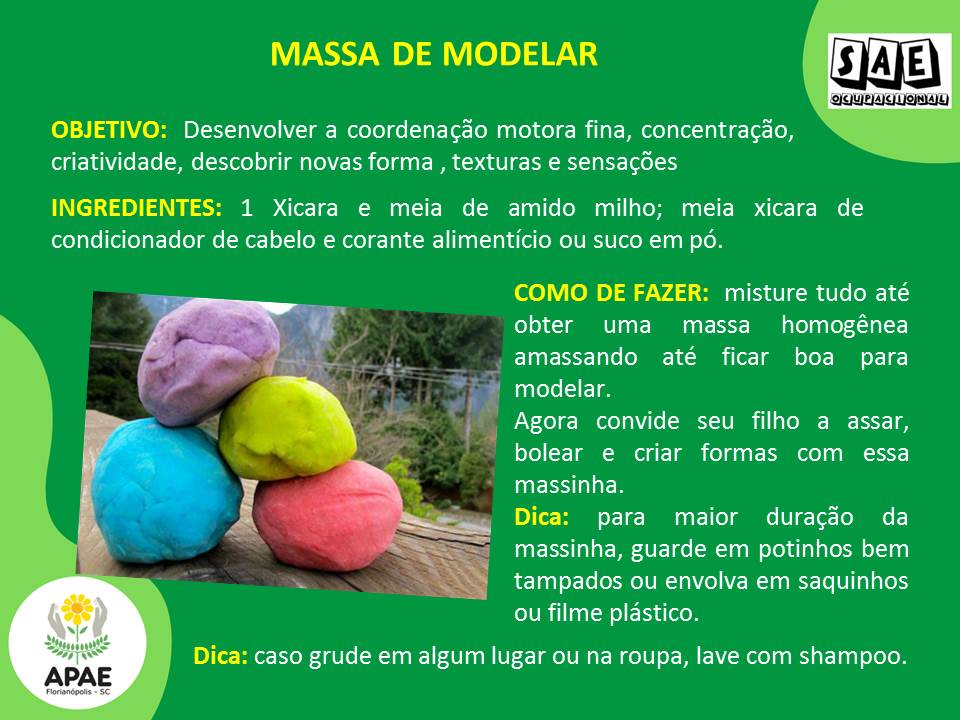 MASSA DE MODELAR

SAE
OCUPACIONAL

OBJETIVO: Desenvolver a coordenação motora fina, concentração, criatividade, descobrir novas forma , texturas e sensações

INGREDIENTES: 1 Xicara e meia de amido milho; meia xicara de condicionador de cabelo e corante alimentício ou suco em pó.

COMO DE FAZER: misture tudo até obter uma massa homogênea amassando até ficar boa para modelar.
Agora convide seu filho a assar, bolear e criar formas com essa massinha.
Dica: para maior duração da massinha, guarde em potinhos bem tampados ou envolva em saquinhos ou filme plástico.

Dica: caso grude em algum lugar ou na roupa, lave com shampoo.

APAE
Florianópolis - SC